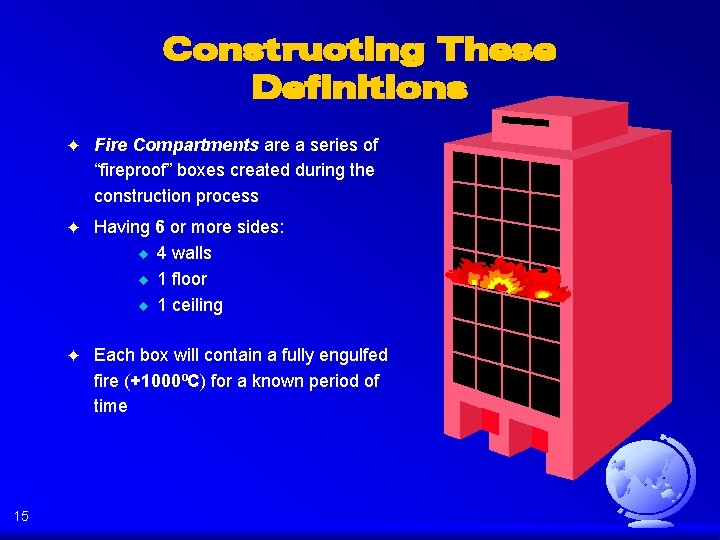 Constructing These Definitions

Fire Compartments are a series of “fireproof” boxes created during the construction process

Having 6 or more sides:
4 walls
1 floor
1 ceiling

Each box will contain a fully engulfed fire (+1000ºC) for a known period of time

15